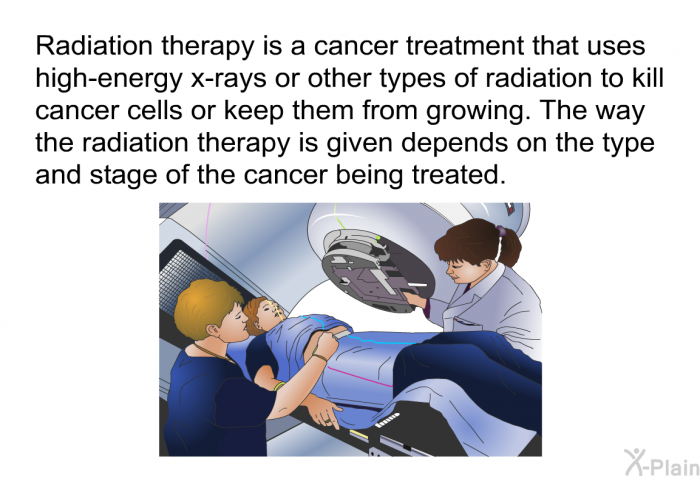 Radiation therapy is a cancer treatment that uses high-energy x-rays or other types of radiation to kill cancer cells or keep them from growing. The way the radiation therapy is given depends on the type and stage of the cancer being treated.

X-Plain